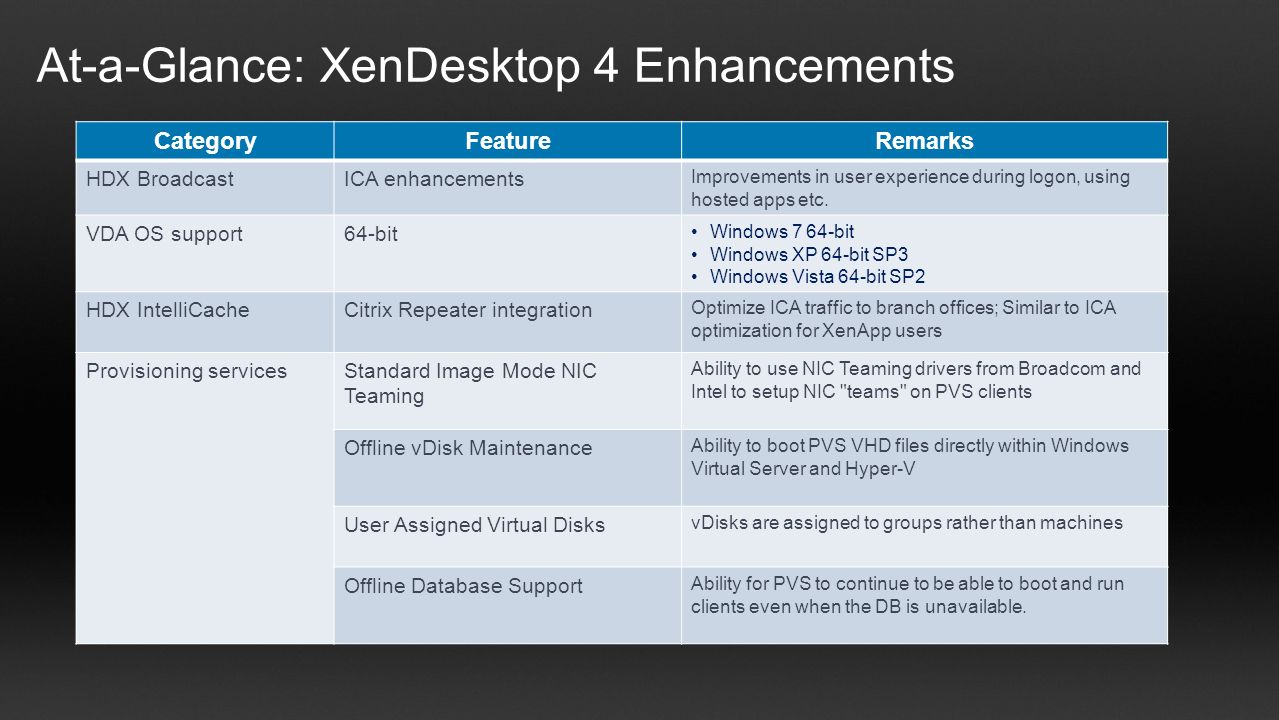 At-a-Glance: XenDesktop 4 Enhancements

| Category | Feature | Remarks |
|---|---|---|
| HDX Broadcast | ICA enhancements | Improvements in user experience during logon, using hosted apps etc. |
| VDA OS support | 64-bit | • Windows 7 64-bit • Windows XP 64-bit SP3 • Windows Vista 64-bit SP2 |
| HDX IntelliCache | Citrix Repeater integration | Optimize ICA traffic to branch offices; Similar to ICA optimization for XenApp users |
| Provisioning services | Standard Image Mode NIC Teaming | Ability to use NIC Teaming drivers from Broadcom and Intel to setup NIC "teams" on PVS clients |
| | Offline vDisk Maintenance | Ability to boot PVS VHD files directly within Windows Virtual Server and Hyper-V |
| | User Assigned Virtual Disks | vDisks are assigned to groups rather than machines |
| | Offline Database Support | Ability for PVS to continue to be able to boot and run clients even when the DB is unavailable. |